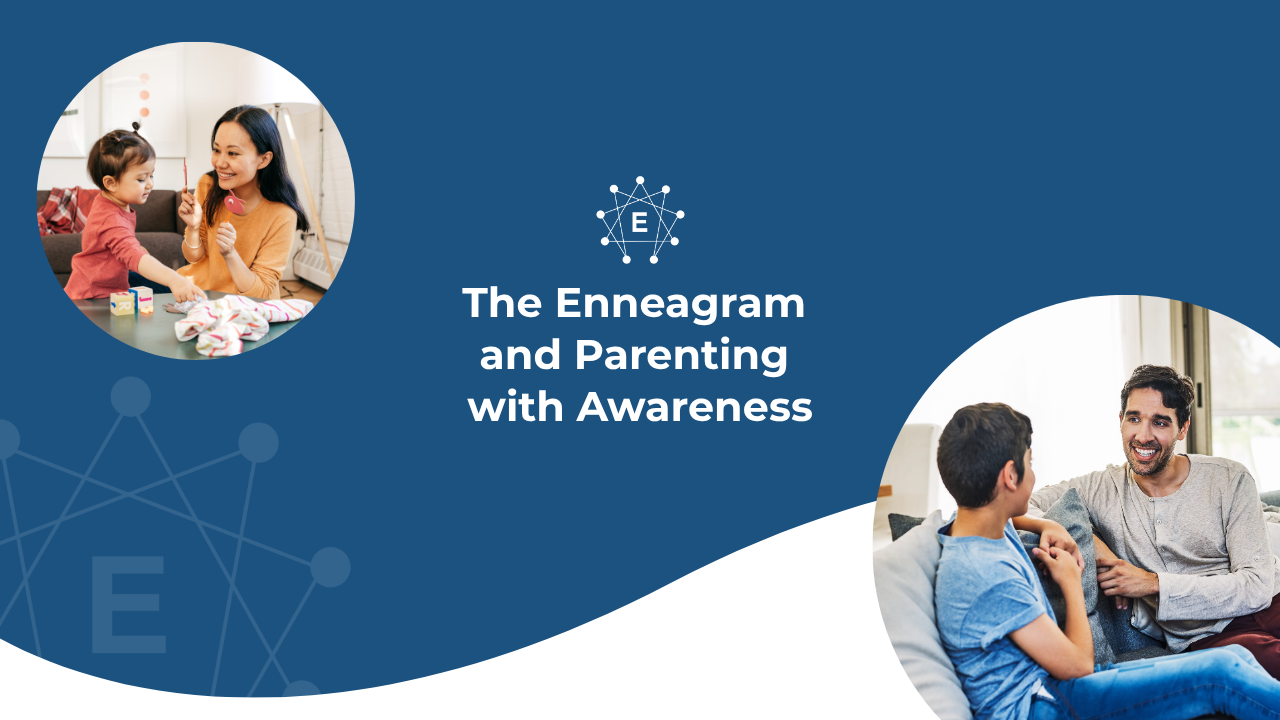 E

The Enneagram and Parenting with Awareness

E